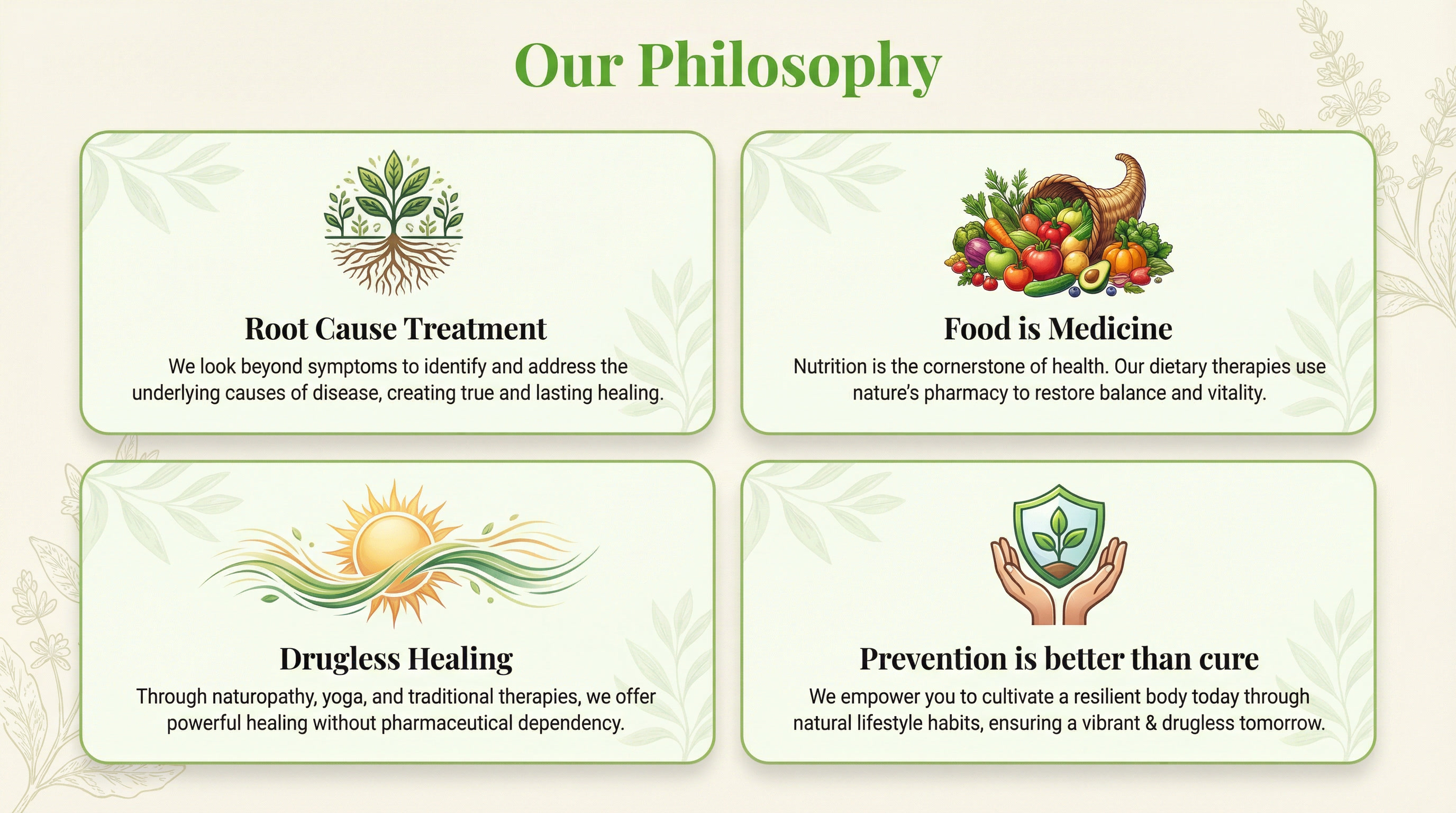 Our Philosophy

Root Cause Treatment

We look beyond symptoms to identify and address the underlying causes of disease, creating true and lasting healing.

Food is Medicine

Nutrition is the cornerstone of health. Our dietary therapies use nature's pharmacy to restore balance and vitality.

Drugless Healing

Through naturopathy, yoga, and traditional therapies, we offer powerful healing without pharmaceutical dependency.

Prevention is better than cure

We empower you to cultivate a resilient body today through natural lifestyle habits, ensuring a vibrant & drugless tomorrow.